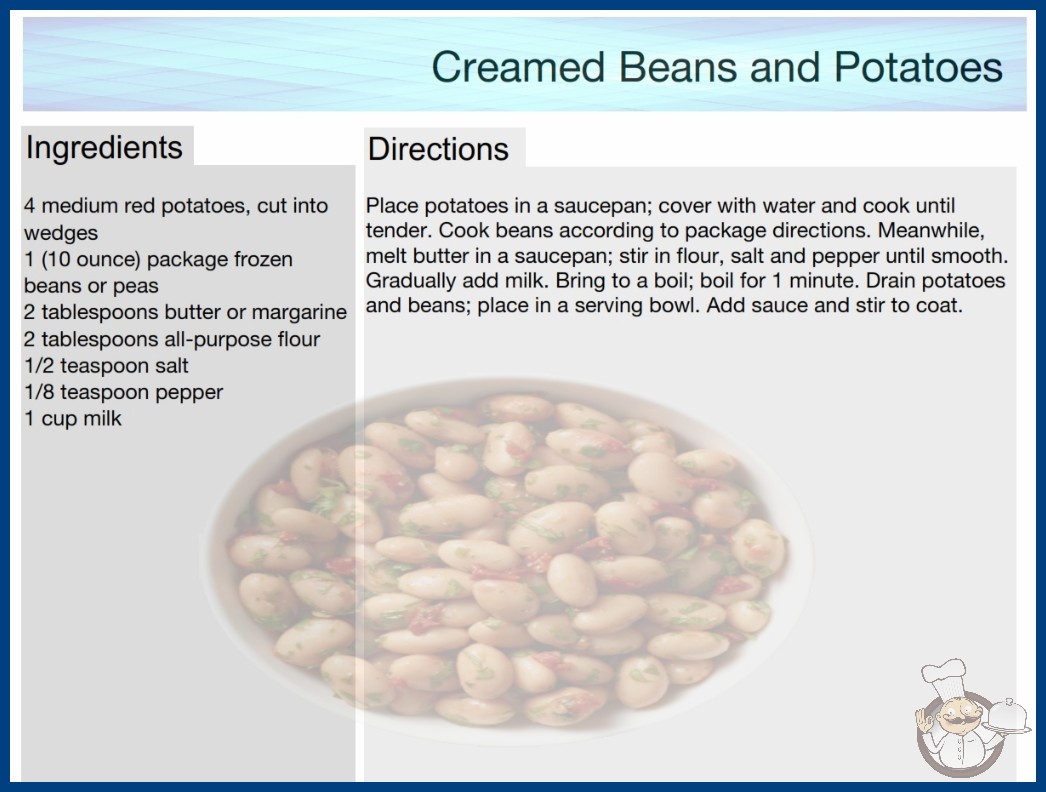 Creamed Beans and Potatoes

Ingredients

4 medium red potatoes, cut into wedges
1 (10 ounce) package frozen beans or peas
2 tablespoons butter or margarine
2 tablespoons all-purpose flour
1/2 teaspoon salt
1/8 teaspoon pepper
1 cup milk

Directions

Place potatoes in a saucepan; cover with water and cook until tender. Cook beans according to package directions. Meanwhile, melt butter in a saucepan; stir in flour, salt and pepper until smooth. Gradually add milk. Bring to a boil; boil for 1 minute. Drain potatoes and beans; place in a serving bowl. Add sauce and stir to coat.